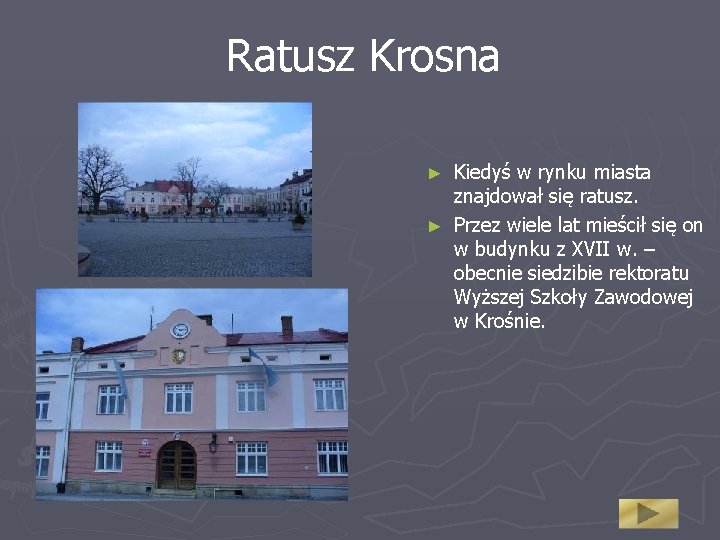 Ratusz Krosna

► Kiedyś w rynku miasta znajdował się ratusz.
► Przez wiele lat mieścił się on w budynku z XVII w. – obecnie siedzibie rektoratu Wyższej Szkoły Zawodowej w Krośnie.